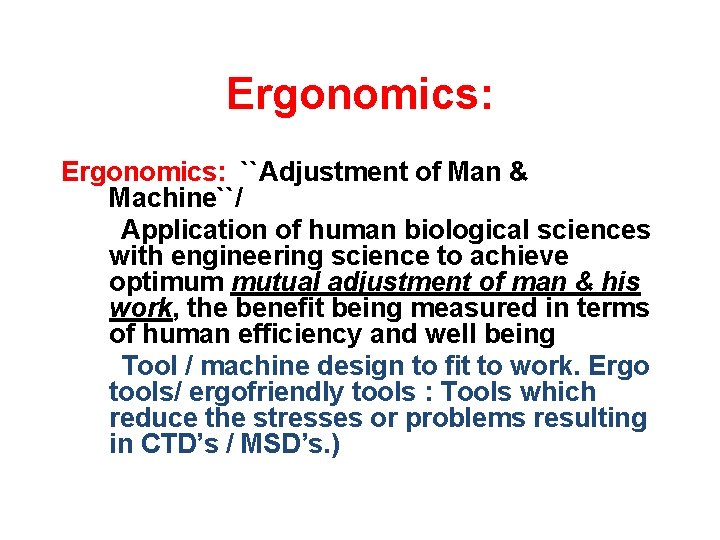 Ergonomics:

Ergonomics: ``Adjustment of Man & Machine``/

Application of human biological sciences with engineering science to achieve optimum mutual adjustment of man & his work, the benefit being measured in terms of human efficiency and well being

Tool / machine design to fit to work. Ergo tools/ ergofriendly tools : Tools which reduce the stresses or problems resulting in CTD's / MSD's.)